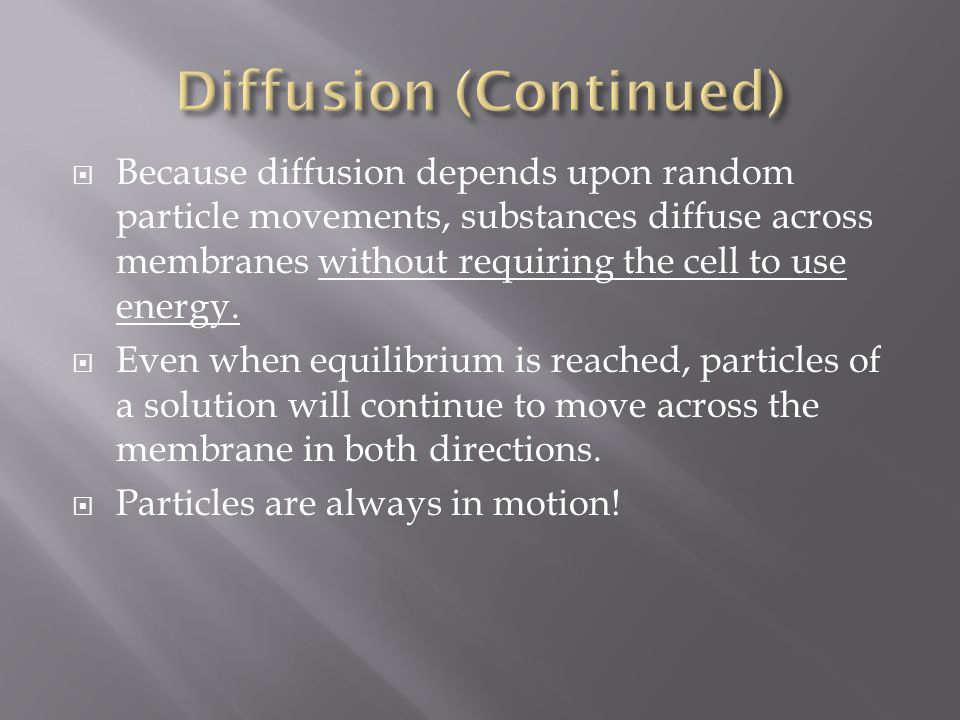 Diffusion (Continued)

Because diffusion depends upon random particle movements, substances diffuse across membranes without requiring the cell to use energy.

Even when equilibrium is reached, particles of a solution will continue to move across the membrane in both directions.

Particles are always in motion!